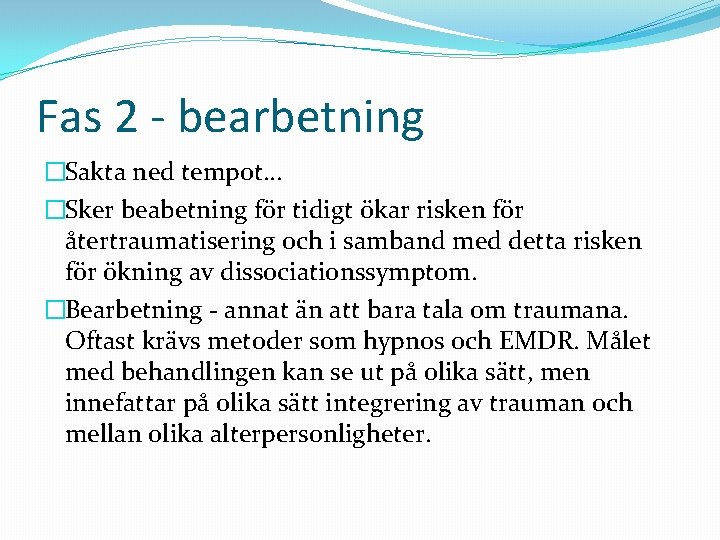 Fas 2 - bearbetning

□Sakta ned tempot…

□Sker beabetning för tidigt ökar risken för återtraumatisering och i samband med detta risken för ökning av dissociationssymptom.

□Bearbetning - annat än att bara tala om traumana. Oftast krävs metoder som hypnos och EMDR. Målet med behandlingen kan se ut på olika sätt, men innefattar på olika sätt integrering av trauman och mellan olika alterpersonligheter.